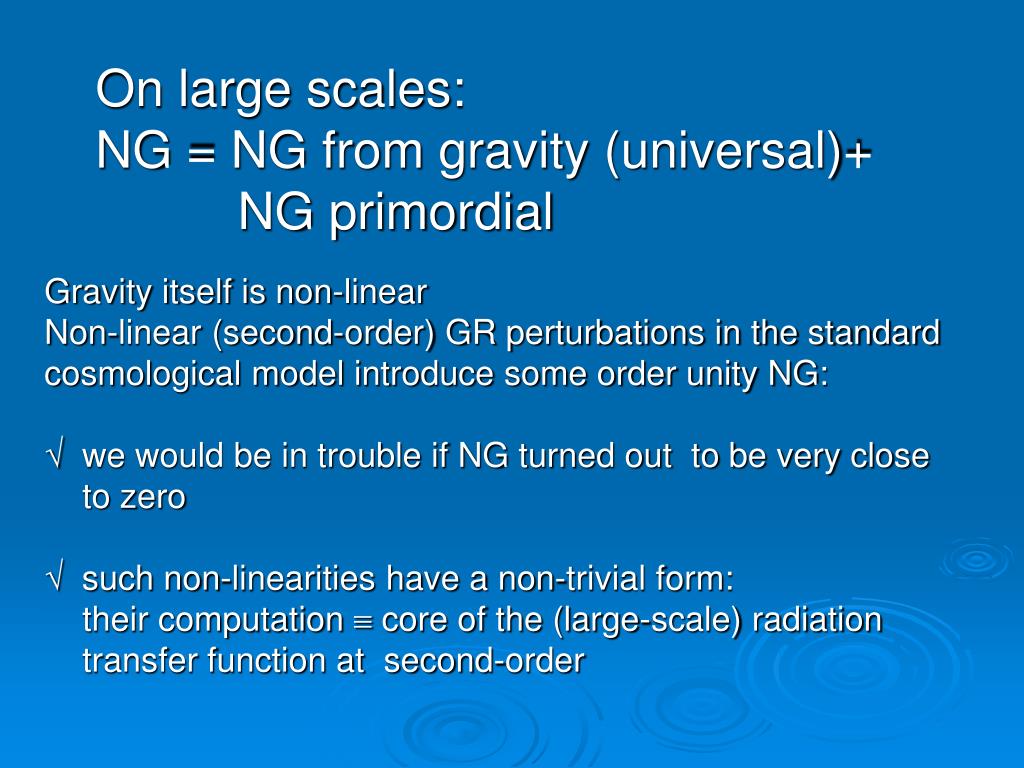 On large scales:
NG = NG from gravity (universal)+
NG primordial

Gravity itself is non-linear
Non-linear (second-order) GR perturbations in the standard cosmological model introduce some order unity NG:

√ we would be in trouble if NG turned out to be very close to zero

√ such non-linearities have a non-trivial form:
their computation $\equiv$ core of the (large-scale) radiation transfer function at second-order